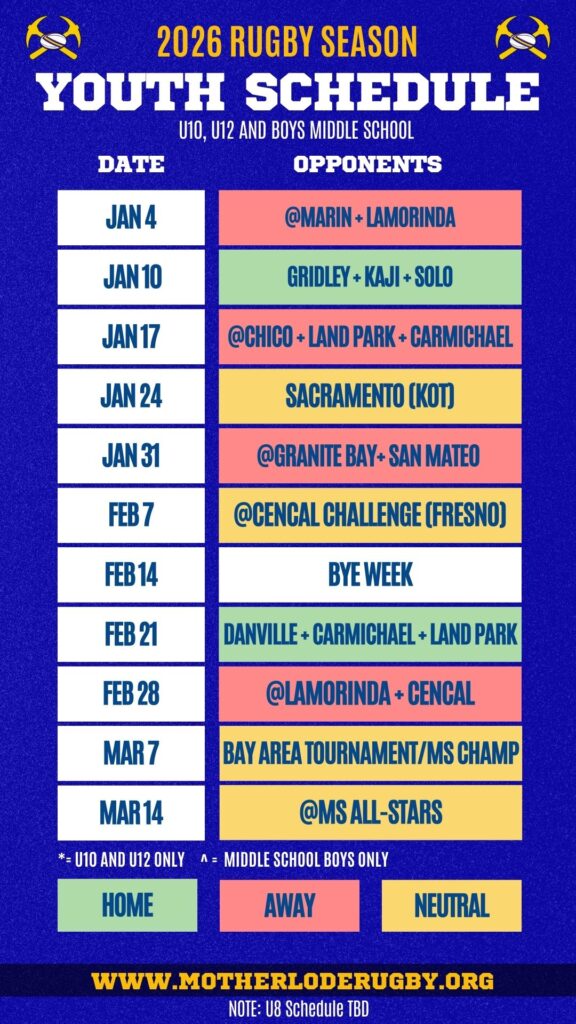 2026 RUGBY SEASON
YOUTH SCHEDULE
U10, U12 AND BOYS MIDDLE SCHOOL

| DATE | OPPONENTS |
|---|---|
| JAN 4 | @MARIN + LAMORINDA |
| JAN 10 | GRIDLEY + KAJI + SOLO |
| JAN 17 | @CHICO + LAND PARK + CARMICHAEL |
| JAN 24 | SACRAMENTO (KOT) |
| JAN 31 | @GRANITE BAY+ SAN MATEO |
| FEB 7 | @CENCAL CHALLENGE (FRESNO) |
| FEB 14 | BYE WEEK |
| FEB 21 | DANVILLE + CARMICHAEL + LAND PARK |
| FEB 28 | @LAMORINDA + CENCAL |
| MAR 7 | BAY AREA TOURNAMENT/MS CHAMP |
| MAR 14 | @MS ALL-STARS |

*= U10 AND U12 ONLY ^ = MIDDLE SCHOOL BOYS ONLY

HOME AWAY NEUTRAL

WWW.MOTHERLODERUGBY.ORG
NOTE: U8 Schedule TBD